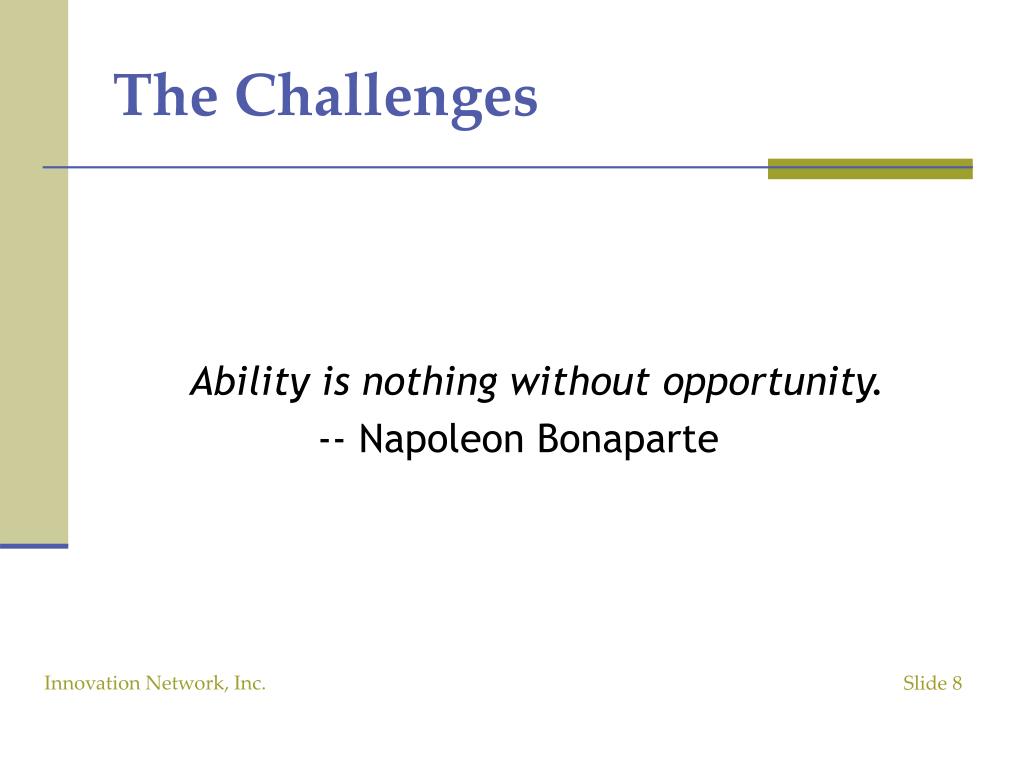 The Challenges

Ability is nothing without opportunity.
-- Napoleon Bonaparte

Innovation Network, Inc.

Slide 8